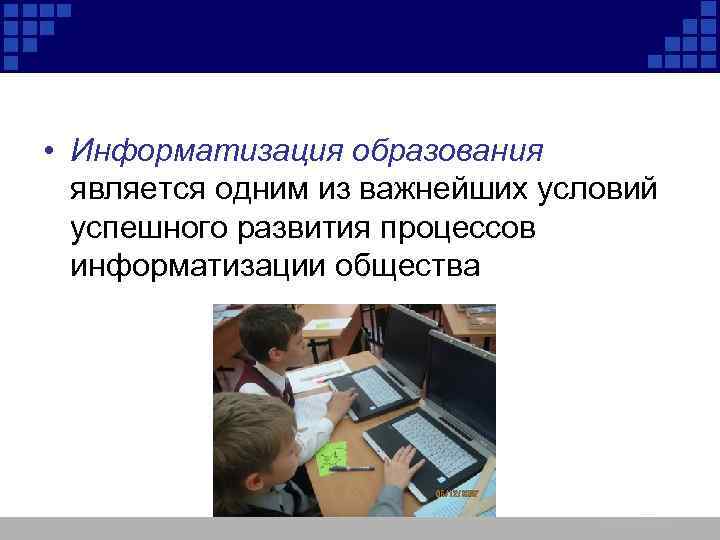 • Информатизация образования является одним из важнейших условий успешного развития процессов информатизации общества